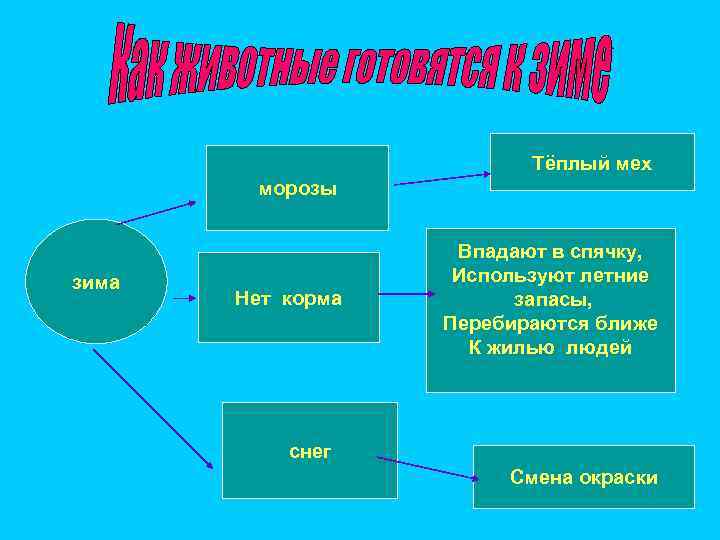 Как животные готовятся к зиме

зима

морозы

Тёплый мех

Нет корма

Впадают в спячку,
Используют летние запасы,
Перебираются ближе
К жилью людей

снег

Смена окраски